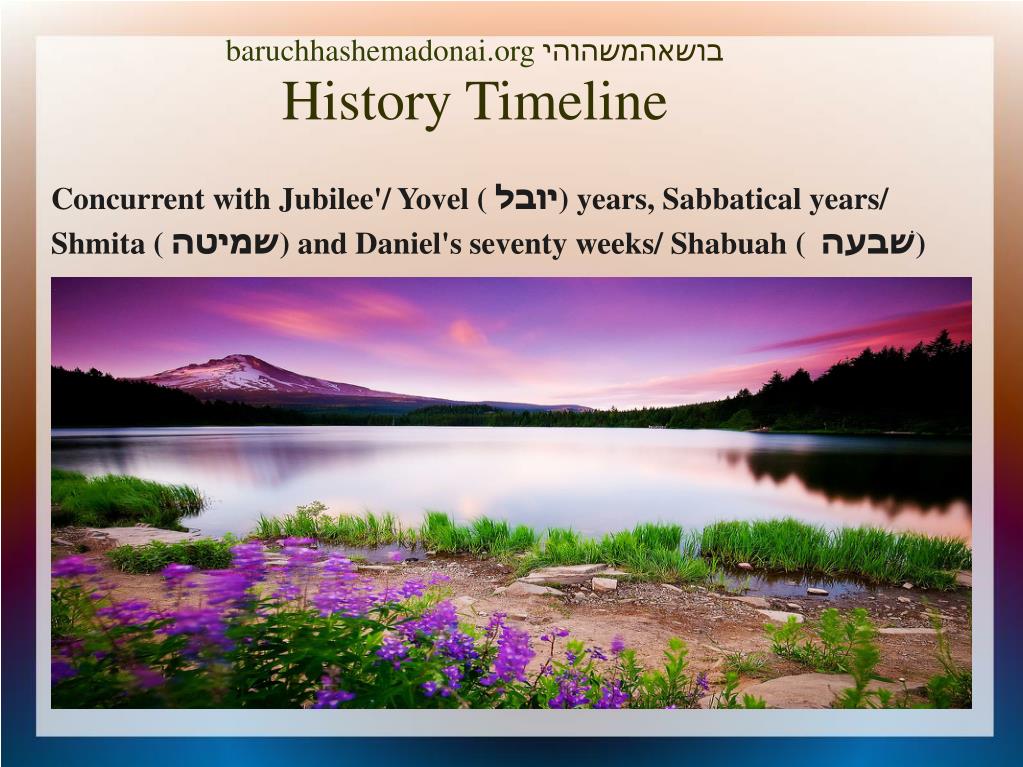 baruchhashemadonai.org בושאהמשהוהי

History Timeline

Concurrent with Jubilee'/ Yovel ( יובל) years, Sabbatical years/ Shmita ( שמיטה) and Daniel's seventy weeks/ Shabuah ( שׁבעה)